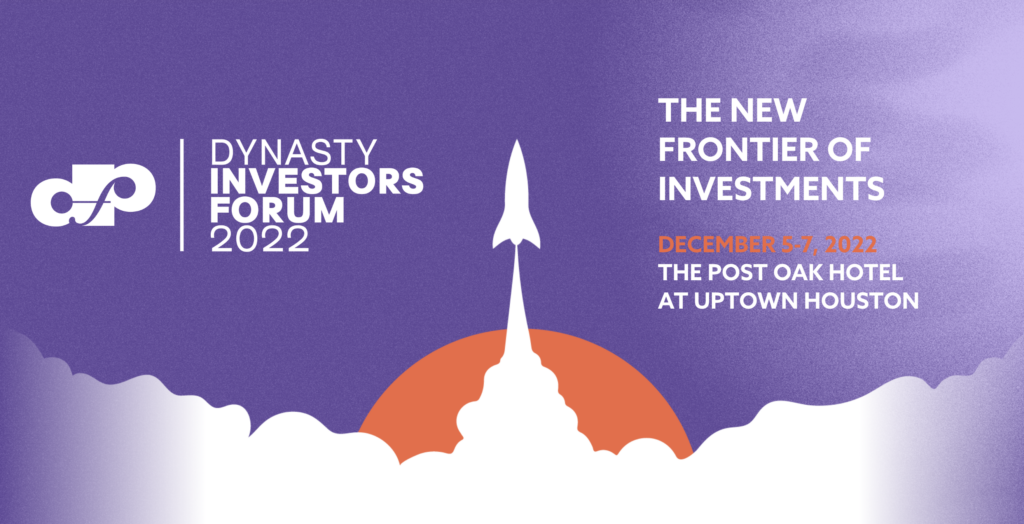 DYNASTY INVESTORS FORUM 2022

THE NEW FRONTIER OF INVESTMENTS

DECEMBER 5-7, 2022
THE POST OAK HOTEL AT UPTOWN HOUSTON